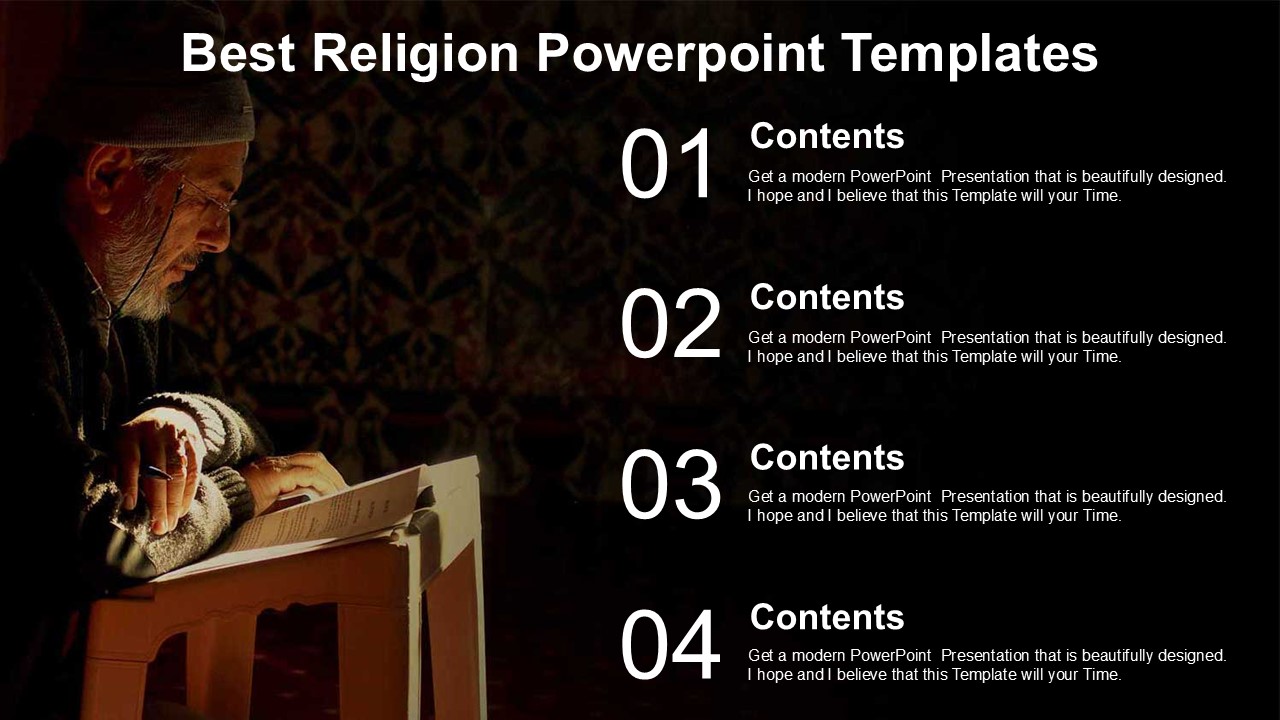 Best Religion Powerpoint Templates

01

Contents

Get a modern PowerPoint Presentation that is beautifully designed. I hope and I believe that this Template will your Time.

02

Contents

Get a modern PowerPoint Presentation that is beautifully designed. I hope and I believe that this Template will your Time.

03

Contents

Get a modern PowerPoint Presentation that is beautifully designed. I hope and I believe that this Template will your Time.

04

Contents

Get a modern PowerPoint Presentation that is beautifully designed. I hope and I believe that this Template will your Time.